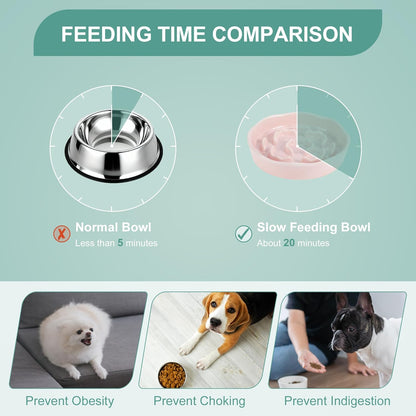 FEEDING TIME COMPARISON

Normal Bowl
Less than 5 minutes

Slow Feeding Bowl
About 20 minutes

Prevent Obesity

Prevent Choking

Prevent Indigestion